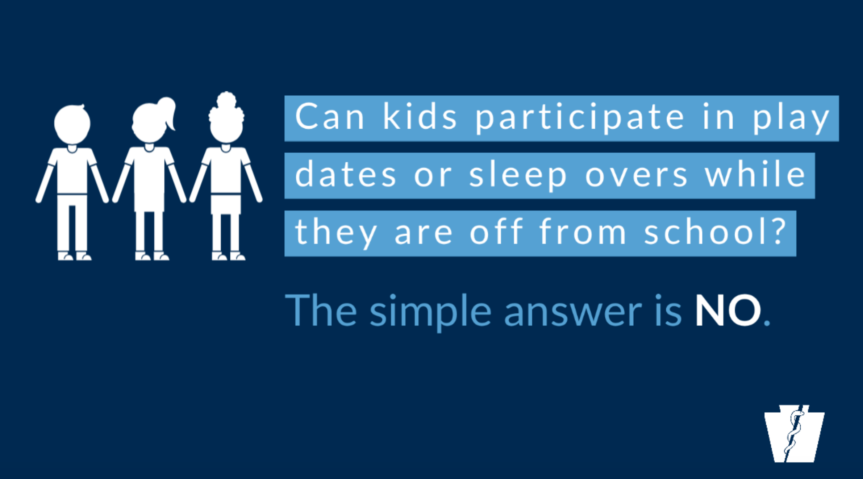 Can kids participate in play dates or sleep overs while they are off from school?

The simple answer is NO.